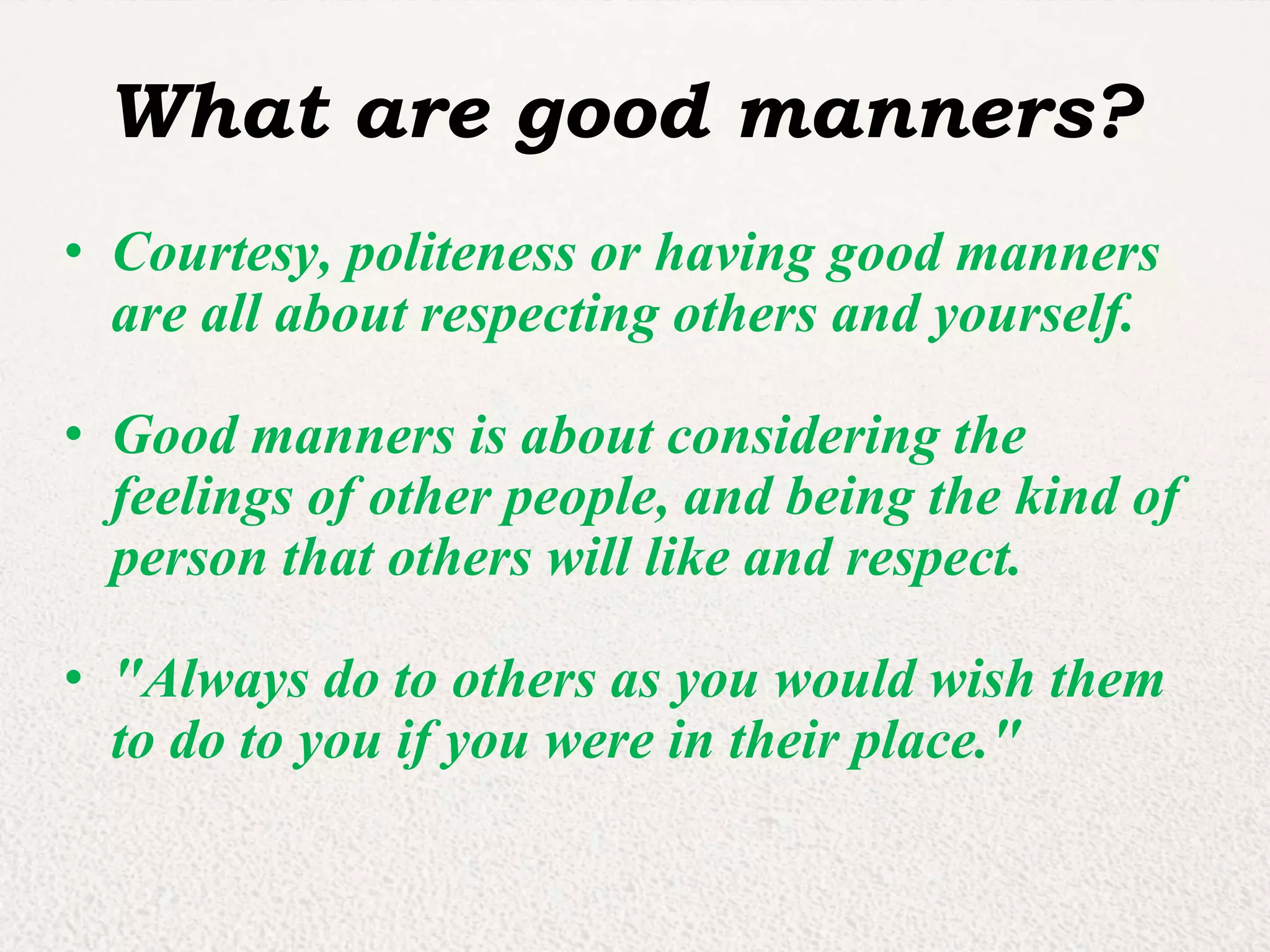 What are good manners?

• Courtesy, politeness or having good manners are all about respecting others and yourself.

• Good manners is about considering the feelings of other people, and being the kind of person that others will like and respect.

• "Always do to others as you would wish them to do to you if you were in their place."